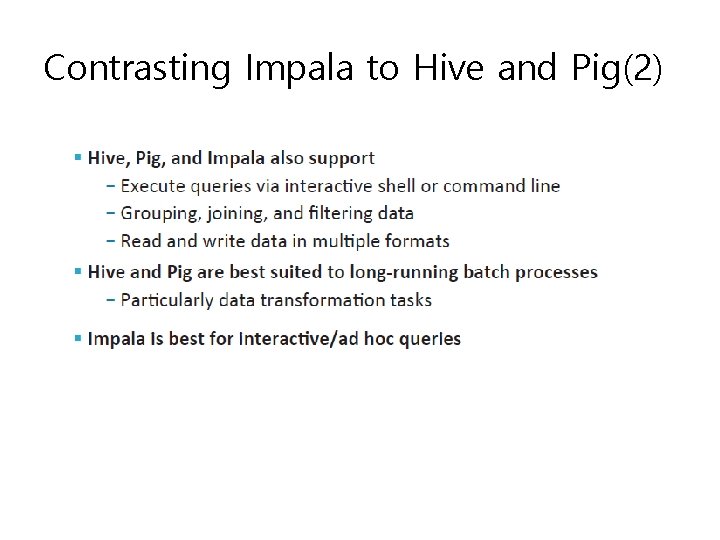 Contrasting Impala to Hive and Pig(2)

▪ Hive, Pig, and Impala also support
– Execute queries via interactive shell or command line
– Grouping, joining, and filtering data
– Read and write data in multiple formats

▪ Hive and Pig are best suited to long-running batch processes
– Particularly data transformation tasks

▪ Impala is best for interactive/ad hoc queries